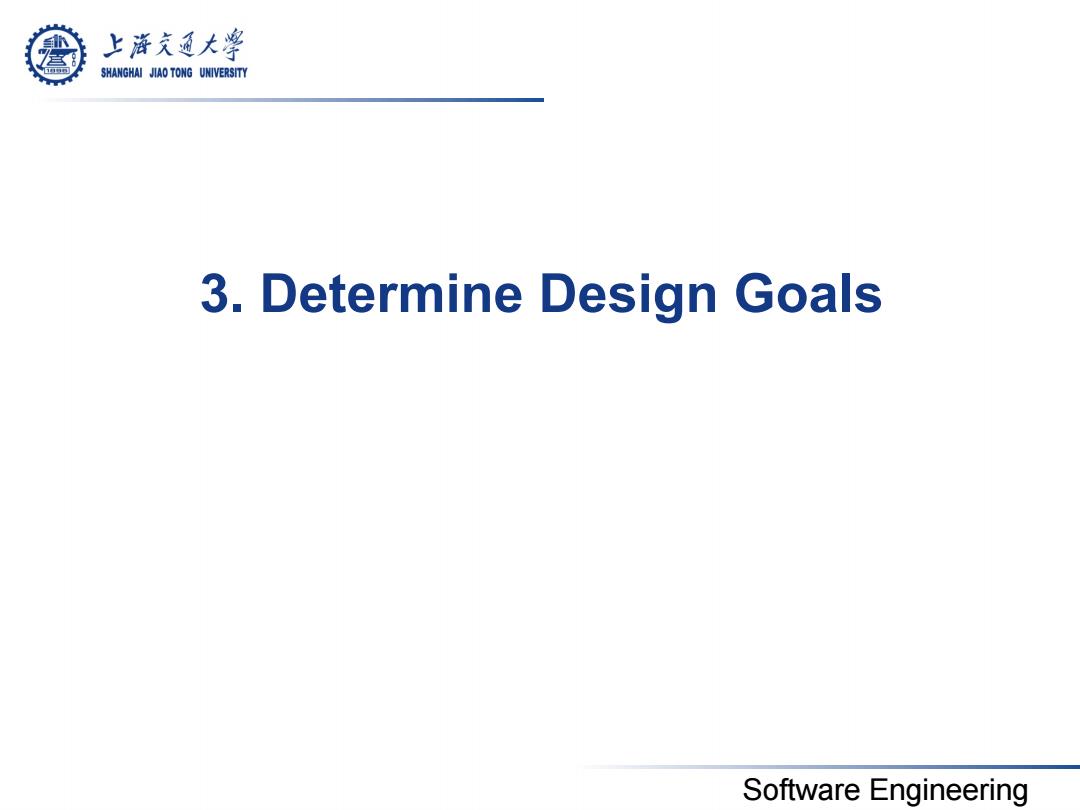 上海交通大學
SHANGHAI JIAO TONG UNIVERSITY

3. Determine Design Goals

Software Engineering